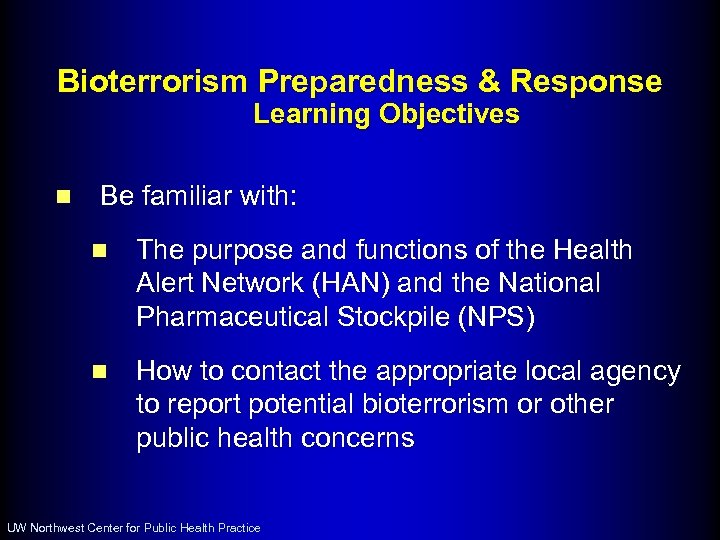 Bioterrorism Preparedness & Response
Learning Objectives

■ Be familiar with:

■ The purpose and functions of the Health Alert Network (HAN) and the National Pharmaceutical Stockpile (NPS)

■ How to contact the appropriate local agency to report potential bioterrorism or other public health concerns

UW Northwest Center for Public Health Practice